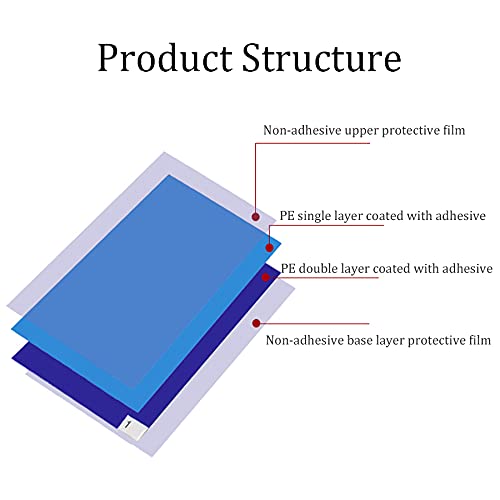 Product Structure

Non-adhesive upper protective film

PE single layer coated with adhesive

PE double layer coated with adhesive

Non-adhesive base layer protective film

1